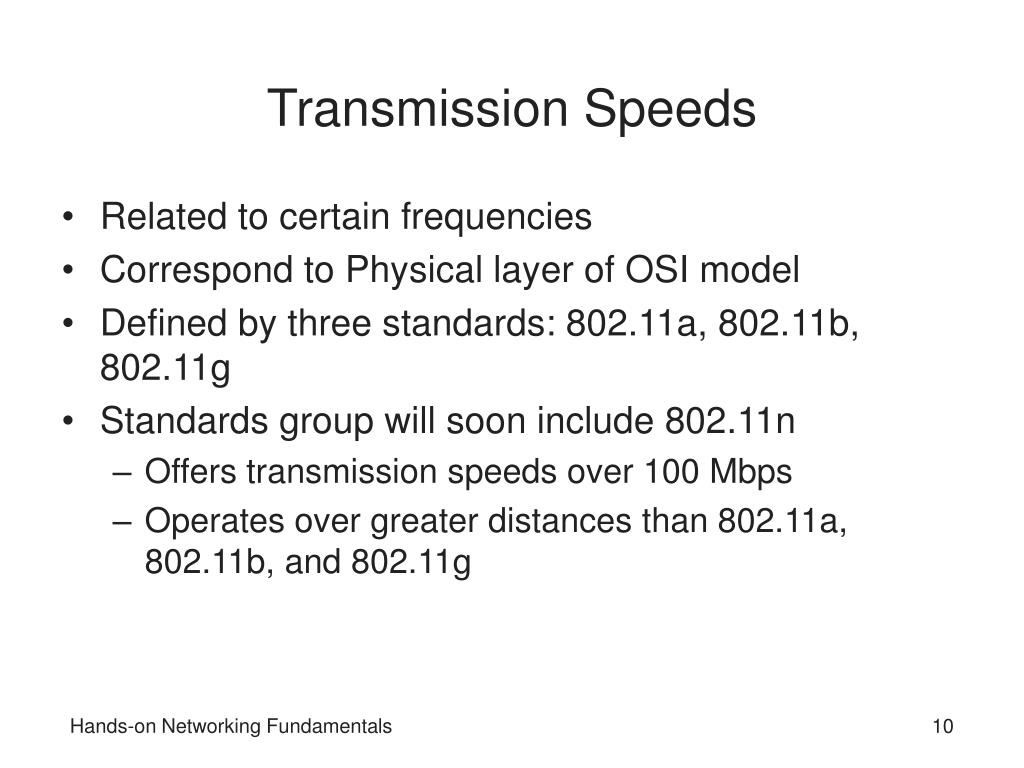 Transmission Speeds

• Related to certain frequencies
• Correspond to Physical layer of OSI model
• Defined by three standards: 802.11a, 802.11b, 802.11g
• Standards group will soon include 802.11n
– Offers transmission speeds over 100 Mbps
– Operates over greater distances than 802.11a, 802.11b, and 802.11g

Hands-on Networking Fundamentals

10